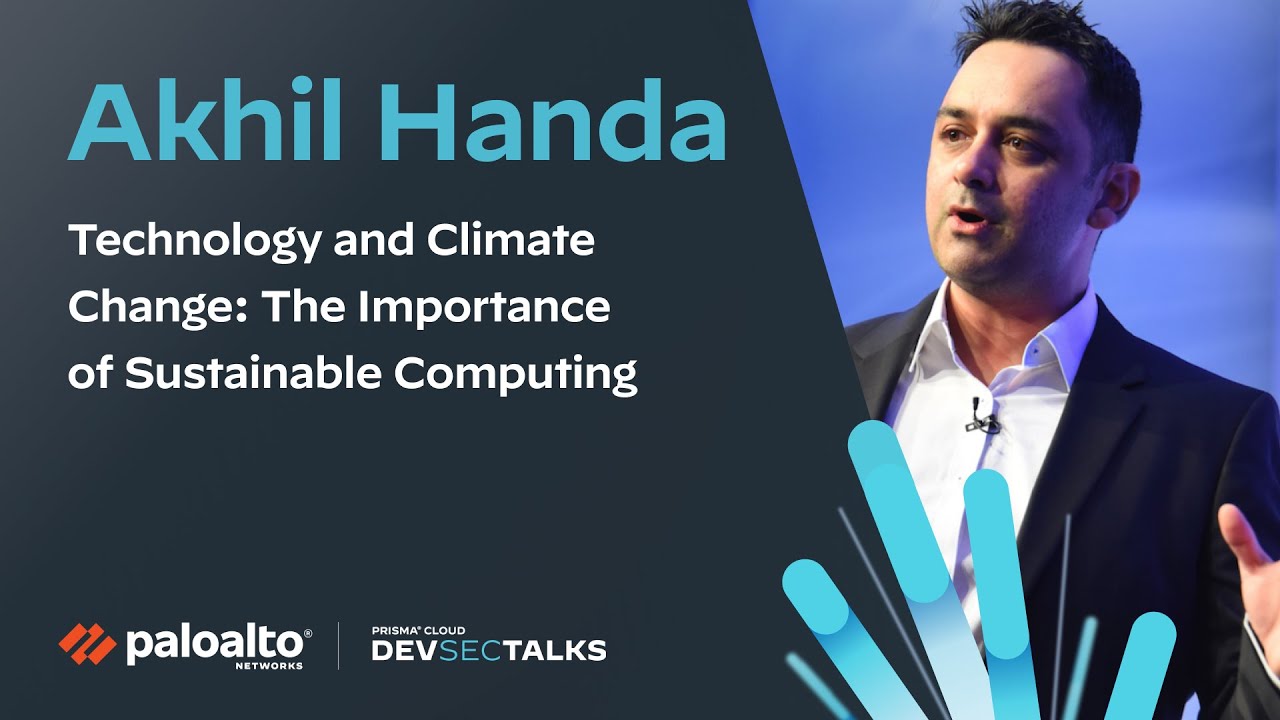 Akhil Handa

Technology and Climate Change: The Importance of Sustainable Computing

paloalto® NETWORKS

PRISMA® CLOUD
DEVSECTALKS